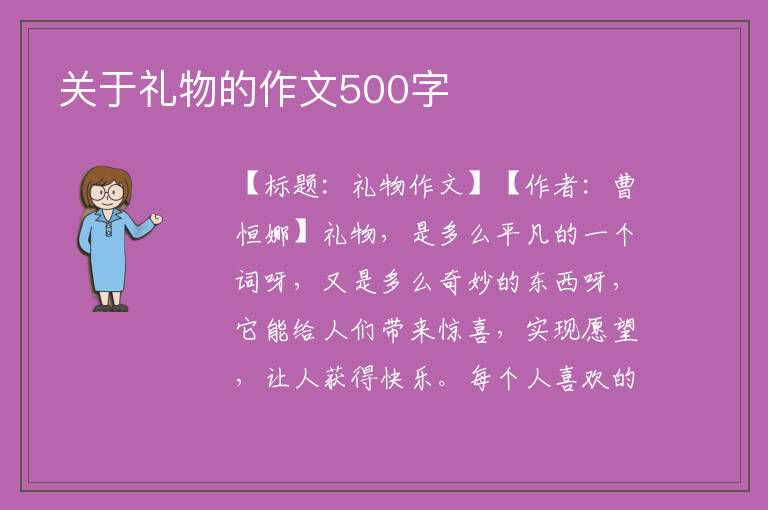 关于礼物的作文500字

【标题：礼物作文】【作者：曹恒娜】礼物，是多么平凡的一个词呀，又是多么奇妙的东西呀，它能给人们带来惊喜，实现愿望，让人获得快乐。每个人喜欢的